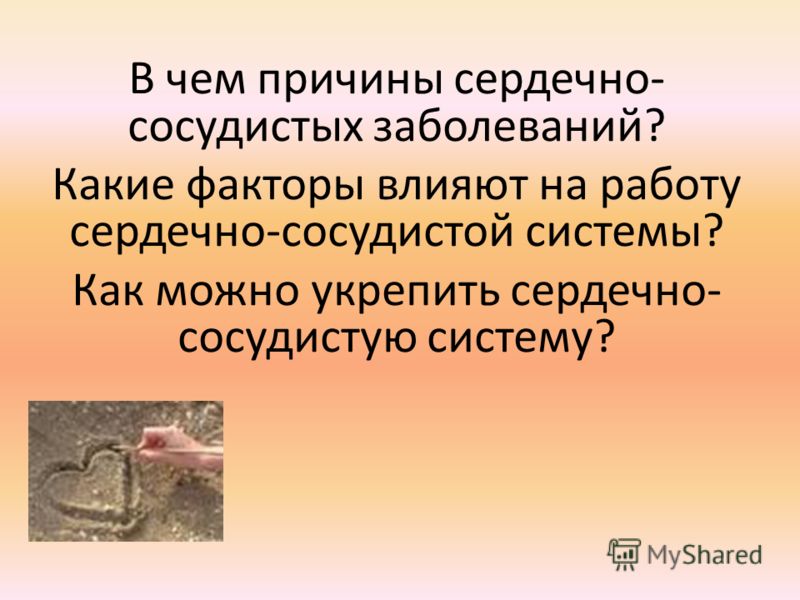 В чем причины сердечно-сосудистых заболеваний?

Какие факторы влияют на работу сердечно-сосудистой системы?

Как можно укрепить сердечно-сосудистую систему?

MyShared